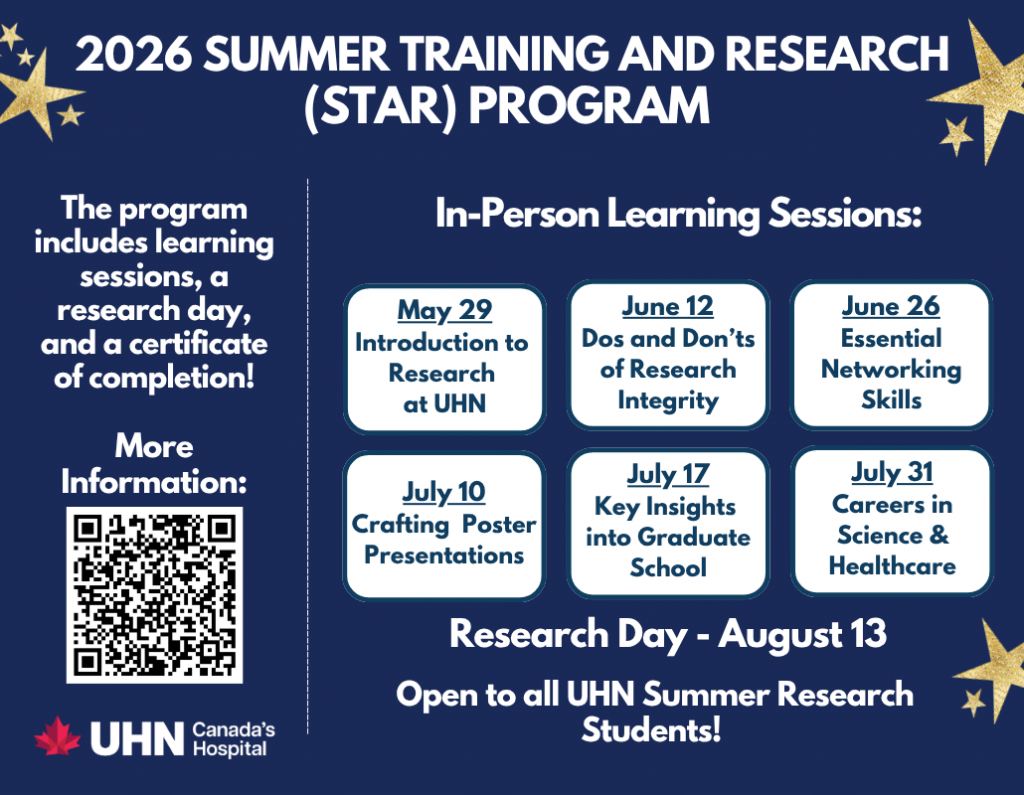 2026 SUMMER TRAINING AND RESEARCH (STAR) PROGRAM

The program includes learning sessions, a research day, and a certificate of completion!

More Information:

UHN Canada's Hospital

In-Person Learning Sessions:

May 29
Introduction to Research at UHN

June 12
Dos and Don'ts of Research Integrity

June 26
Essential Networking Skills

July 10
Crafting Poster Presentations

July 17
Key Insights into Graduate School

July 31
Careers in Science & Healthcare

Research Day - August 13

Open to all UHN Summer Research Students!